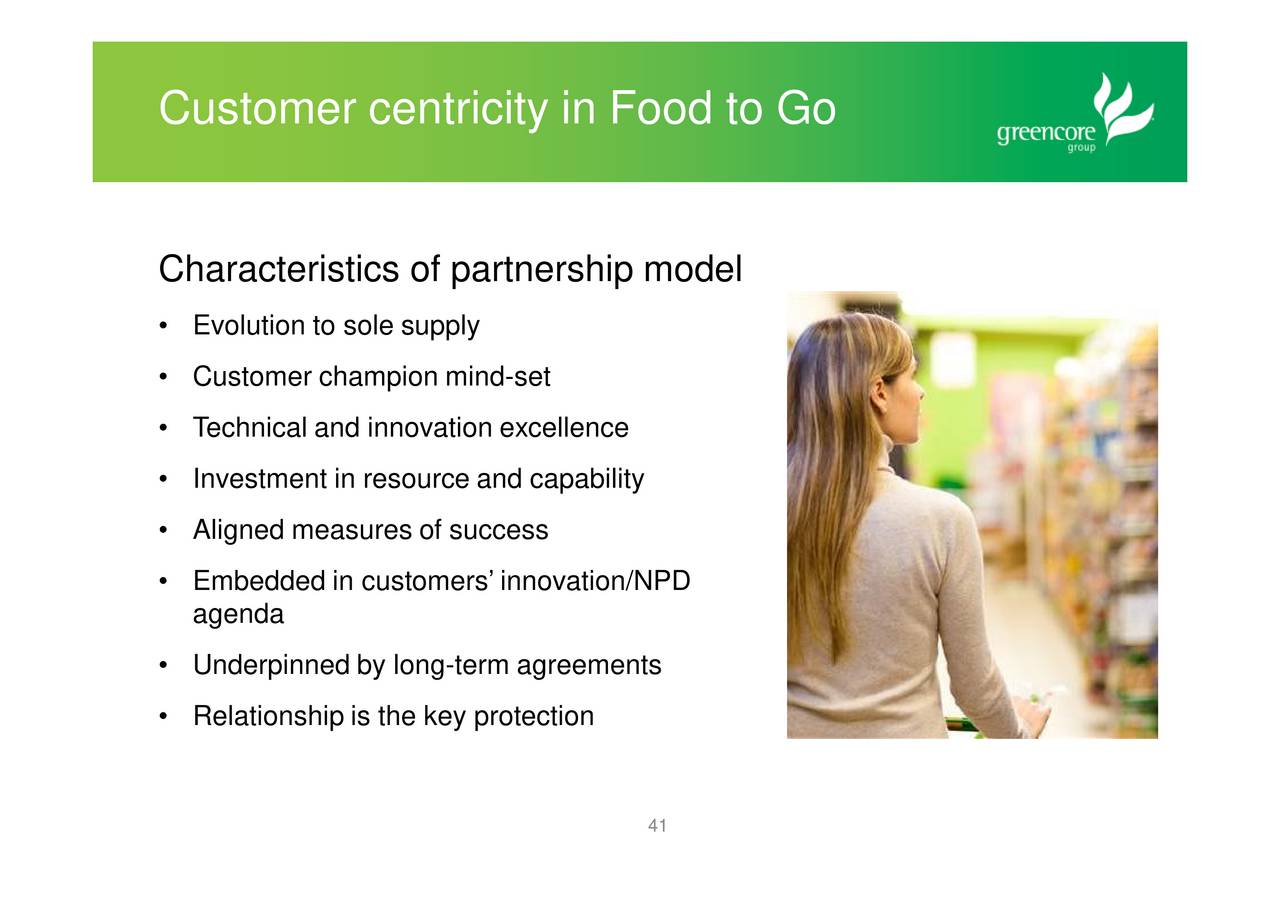 Customer centricity in Food to Go

greencore group

Characteristics of partnership model

• Evolution to sole supply
• Customer champion mind-set
• Technical and innovation excellence
• Investment in resource and capability
• Aligned measures of success
• Embedded in customers' innovation/NPD agenda
• Underpinned by long-term agreements
• Relationship is the key protection

41